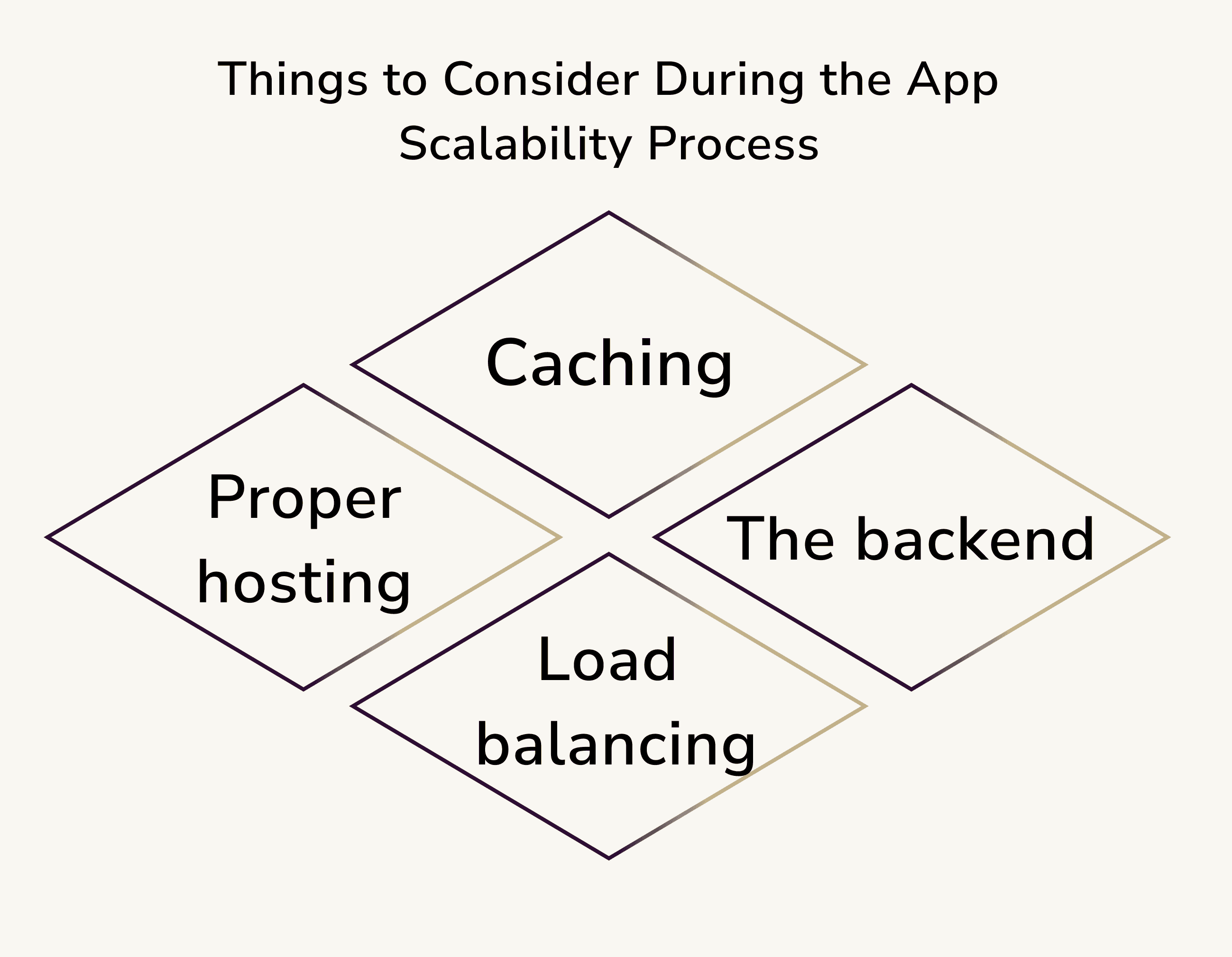 Things to Consider During the App Scalability Process

Caching

Proper hosting

The backend

Load balancing